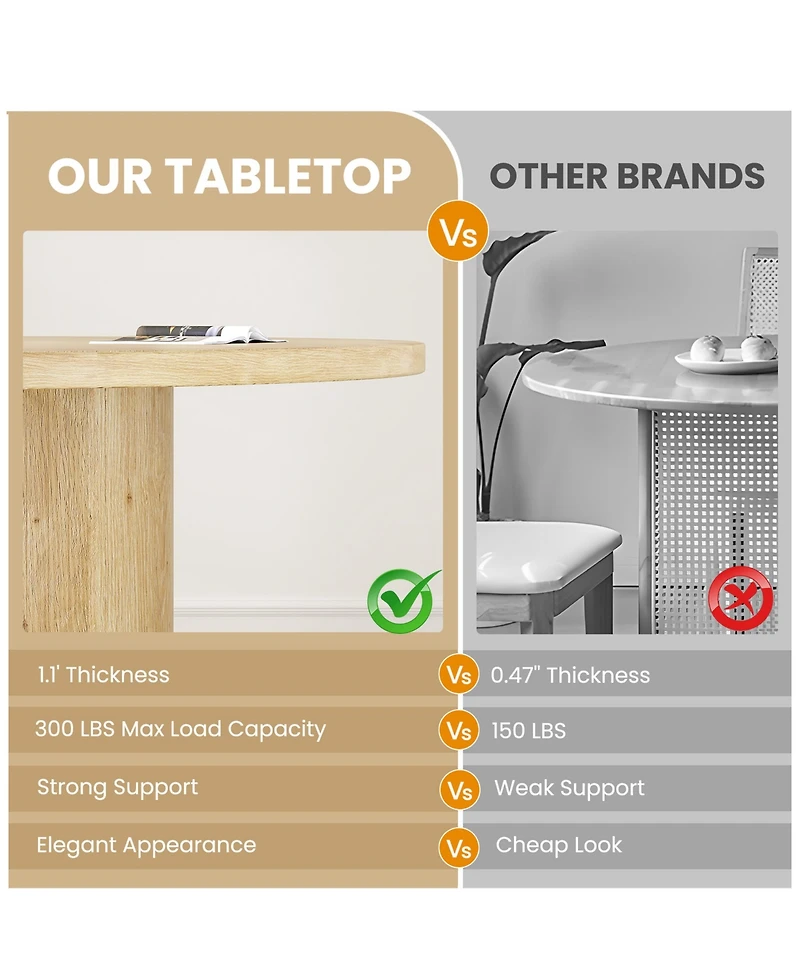 OUR TABLETOP

Vs

OTHER BRANDS

1.1' Thickness

Vs

0.47" Thickness

300 LBS Max Load Capacity

Vs

150 LBS

Strong Support

Vs

Weak Support

Elegant Appearance

Vs

Cheap Look